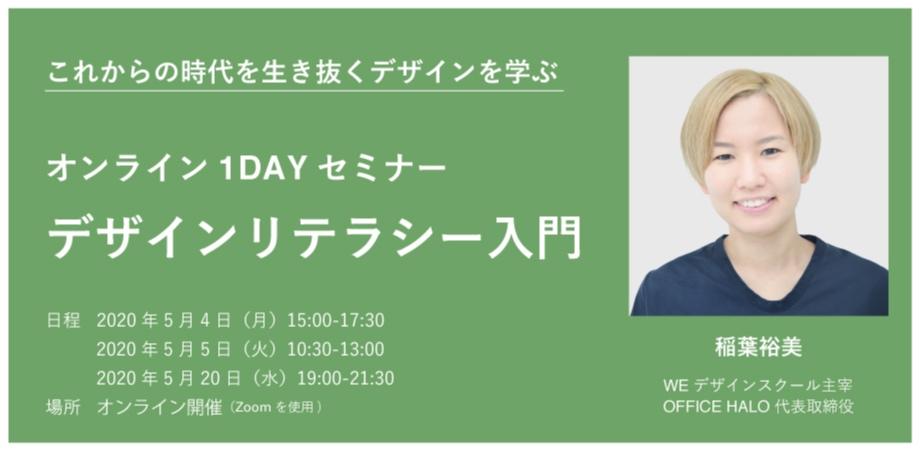 これからの時代を生き抜くデザインを学ぶ

オンライン 1DAY セミナー

デザインリテラシー入門

日程　2020 年 5 月 4 日（月）15:00-17:30
2020 年 5 月 5 日（火）10:30-13:00
2020 年 5 月 20 日（水）19:00-21:30
場所　オンライン開催（Zoom を使用）

稲葉裕美

WE デザインスクール主宰
OFFICE HALO 代表取締役